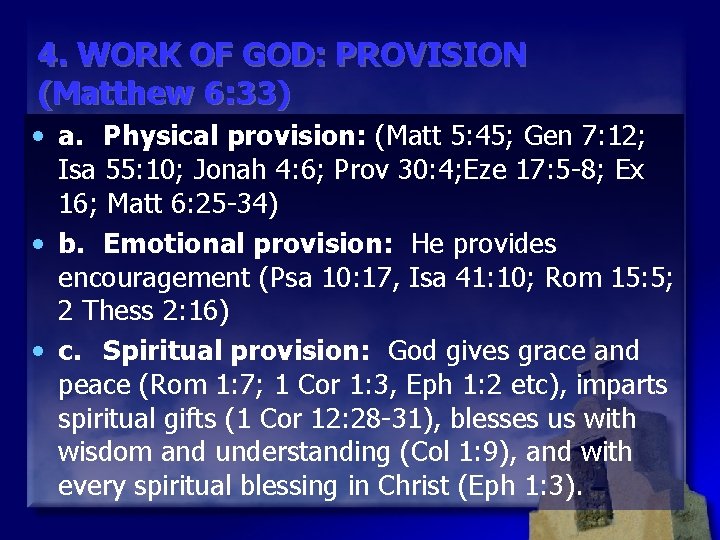 4. WORK OF GOD: PROVISION (Matthew 6:33)

• a. Physical provision: (Matt 5:45; Gen 7:12; Isa 55:10; Jonah 4:6; Prov 30:4;Eze 17:5-8; Ex 16; Matt 6:25-34)

• b. Emotional provision: He provides encouragement (Psa 10:17, Isa 41:10; Rom 15:5; 2 Thess 2:16)

• c. Spiritual provision: God gives grace and peace (Rom 1:7; 1 Cor 1:3, Eph 1:2 etc), imparts spiritual gifts (1 Cor 12:28-31), blesses us with wisdom and understanding (Col 1:9), and with every spiritual blessing in Christ (Eph 1:3).